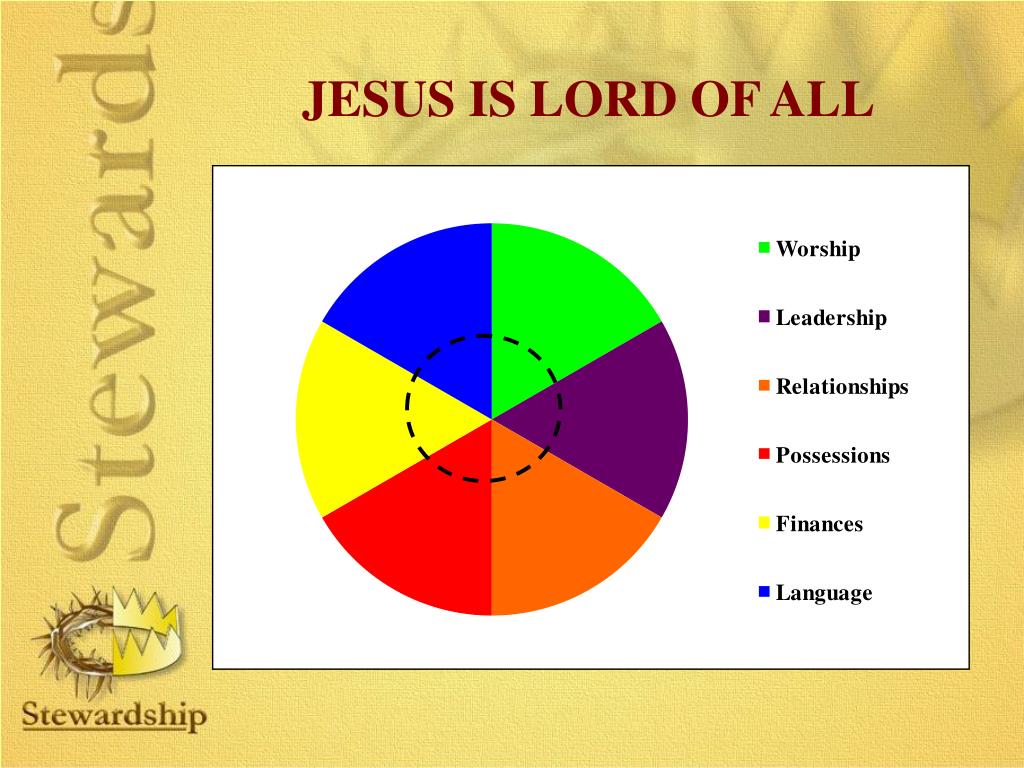 Stewards

JESUS IS LORD OF ALL

Worship
Leadership
Relationships
Possessions
Finances
Language

Stewardship